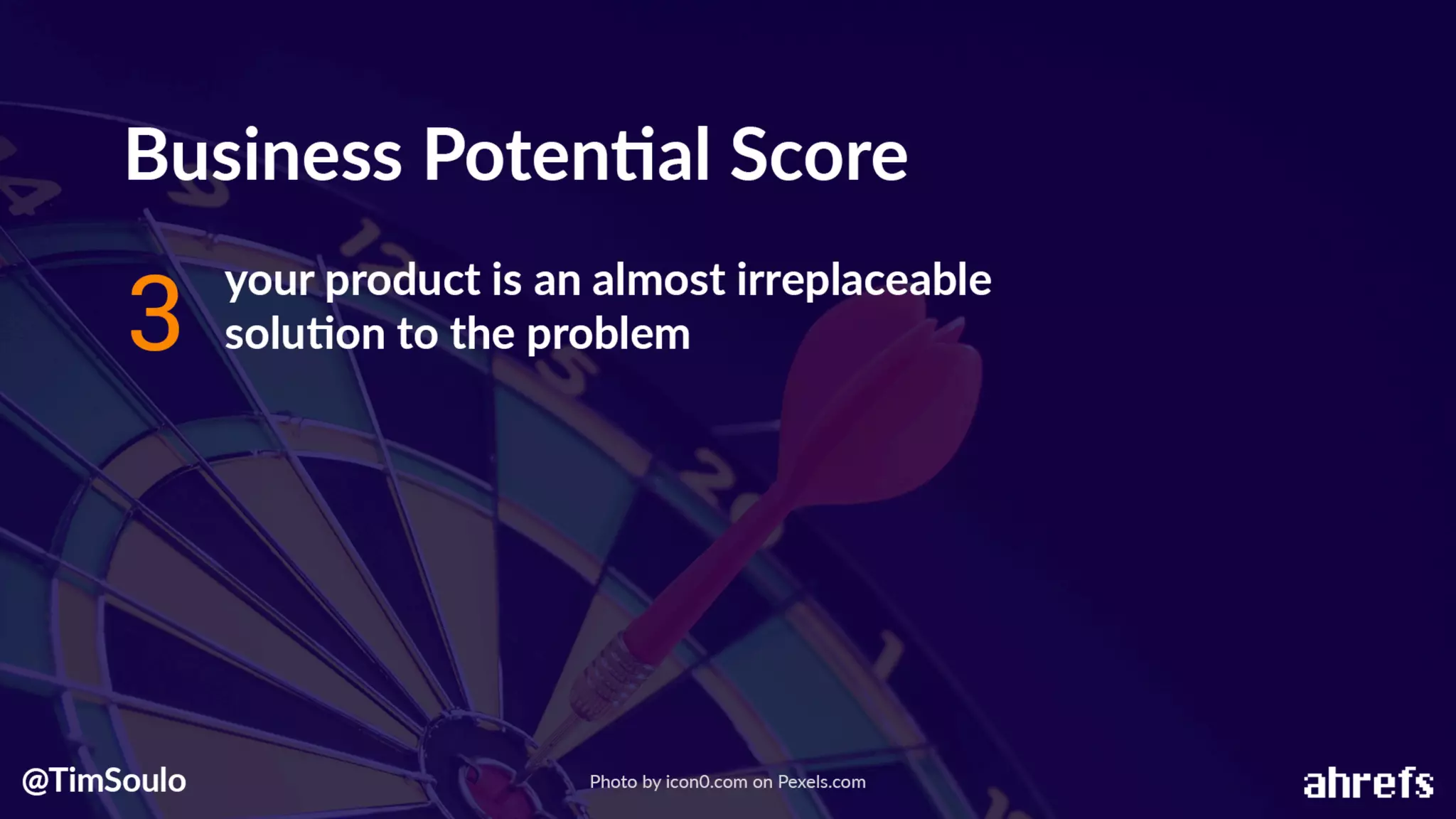 Business Potential Score

3 your product is an almost irreplaceable solution to the problem

@TimSoulo

Photo by icon0.com on Pexels.com

ahrefs